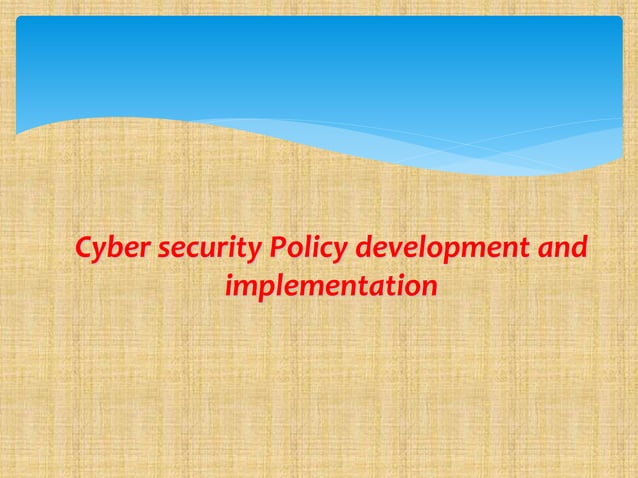 Cyber security Policy development and implementation